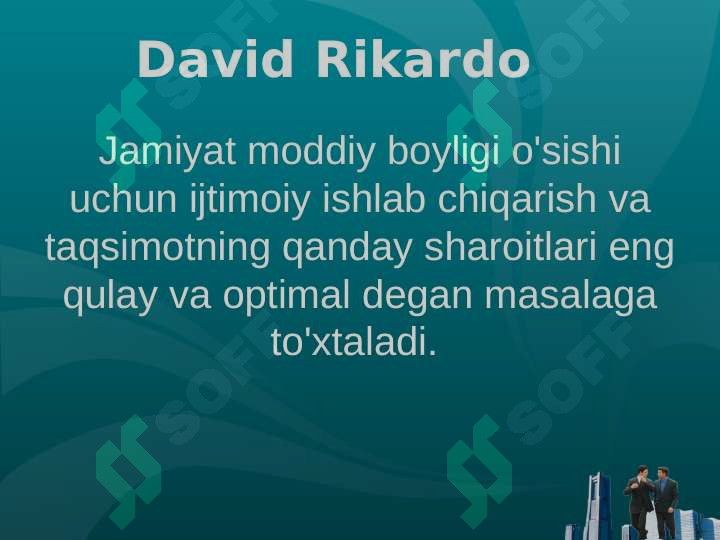 David Rikardo

Jamiyat moddiy boyligi o'sishi uchun ijtimoiy ishlab chiqarish va taqsimotning qanday sharoitlari eng qulay va optimal degan masalaga to'xtaladi.

SOFF SOFF SOFF SOFF